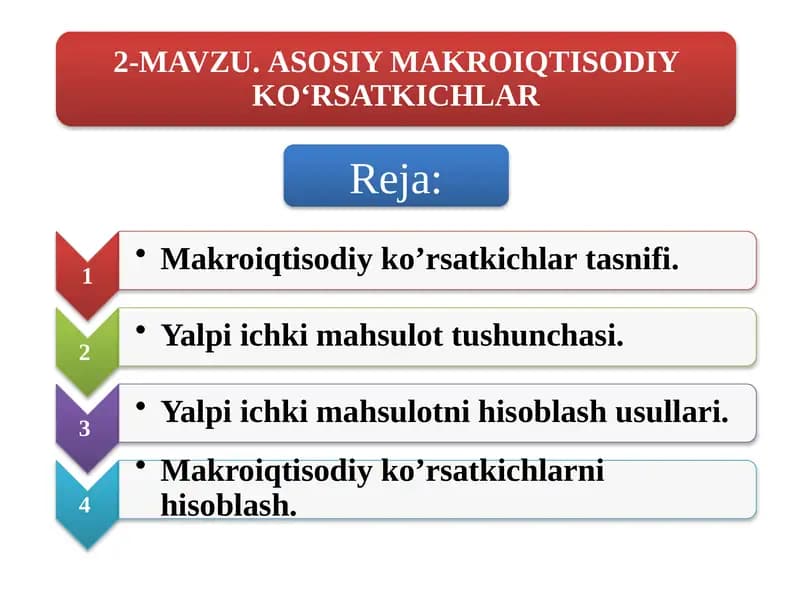 2-MAVZU. ASOSIY MAKROIQTISODIY KO‘RSATKICHLAR

Reja:

1
• Makroiqtisodiy ko’rsatkichlar tasnifi.

2
• Yalpi ichki mahsulot tushunchasi.

3
• Yalpi ichki mahsulotni hisoblash usullari.

4
• Makroiqtisodiy ko’rsatkichlarni hisoblash.